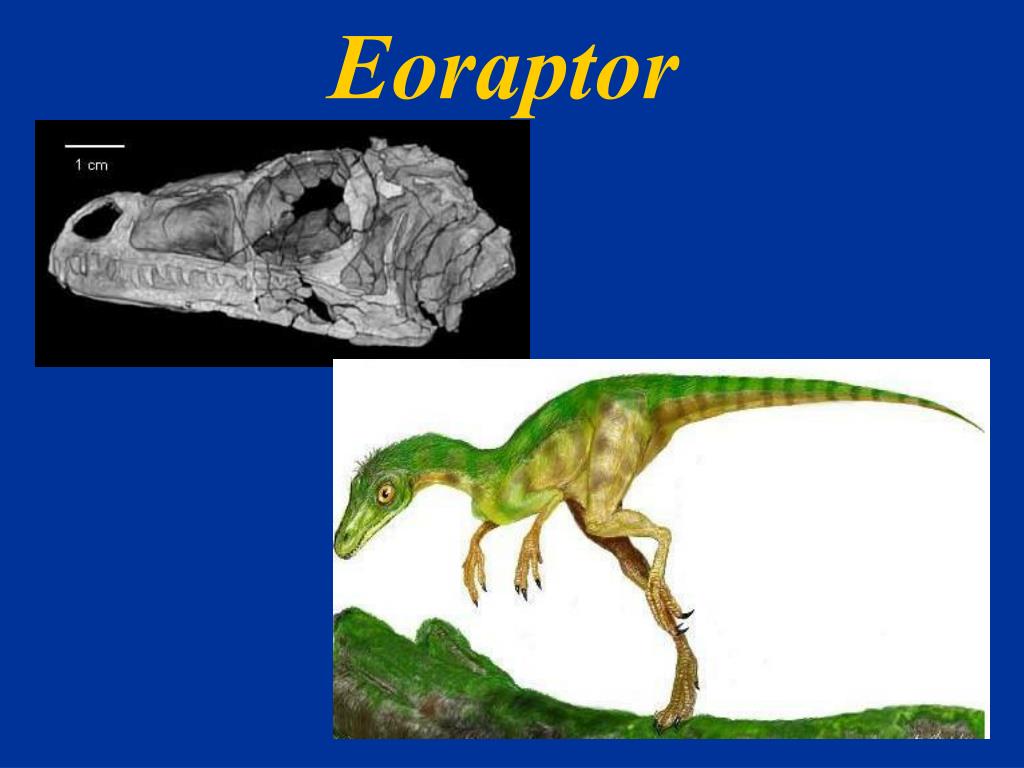 Eoraptor

1 cm